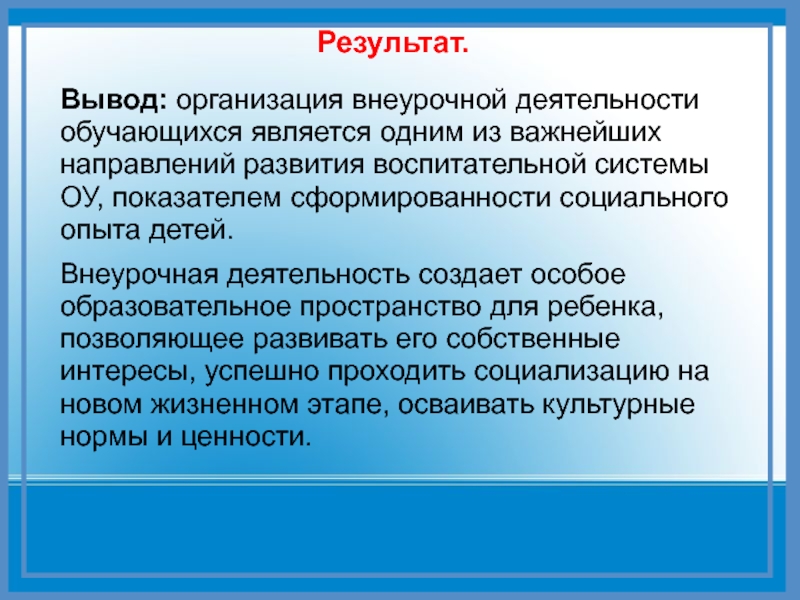 Результат.

Вывод: организация внеурочной деятельности обучающихся является одним из важнейших направлений развития воспитательной системы ОУ, показателем сформированности социального опыта детей.

Внеурочная деятельность создает особое образовательное пространство для ребенка, позволяющее развивать его собственные интересы, успешно проходить социализацию на новом жизненном этапе, осваивать культурные нормы и ценности.